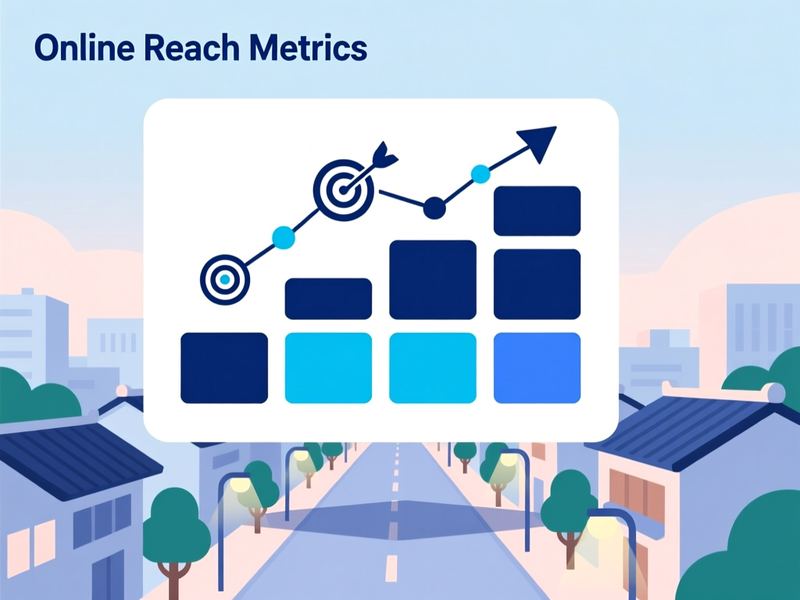 Online Reach Metrics